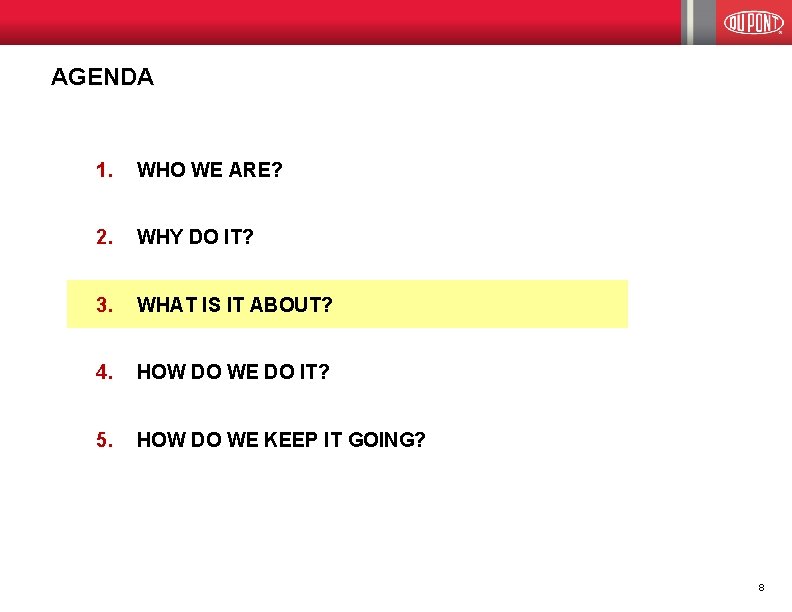 DUPONT

AGENDA

1. WHO WE ARE?

2. WHY DO IT?

3. WHAT IS IT ABOUT?

4. HOW DO WE DO IT?

5. HOW DO WE KEEP IT GOING?

8